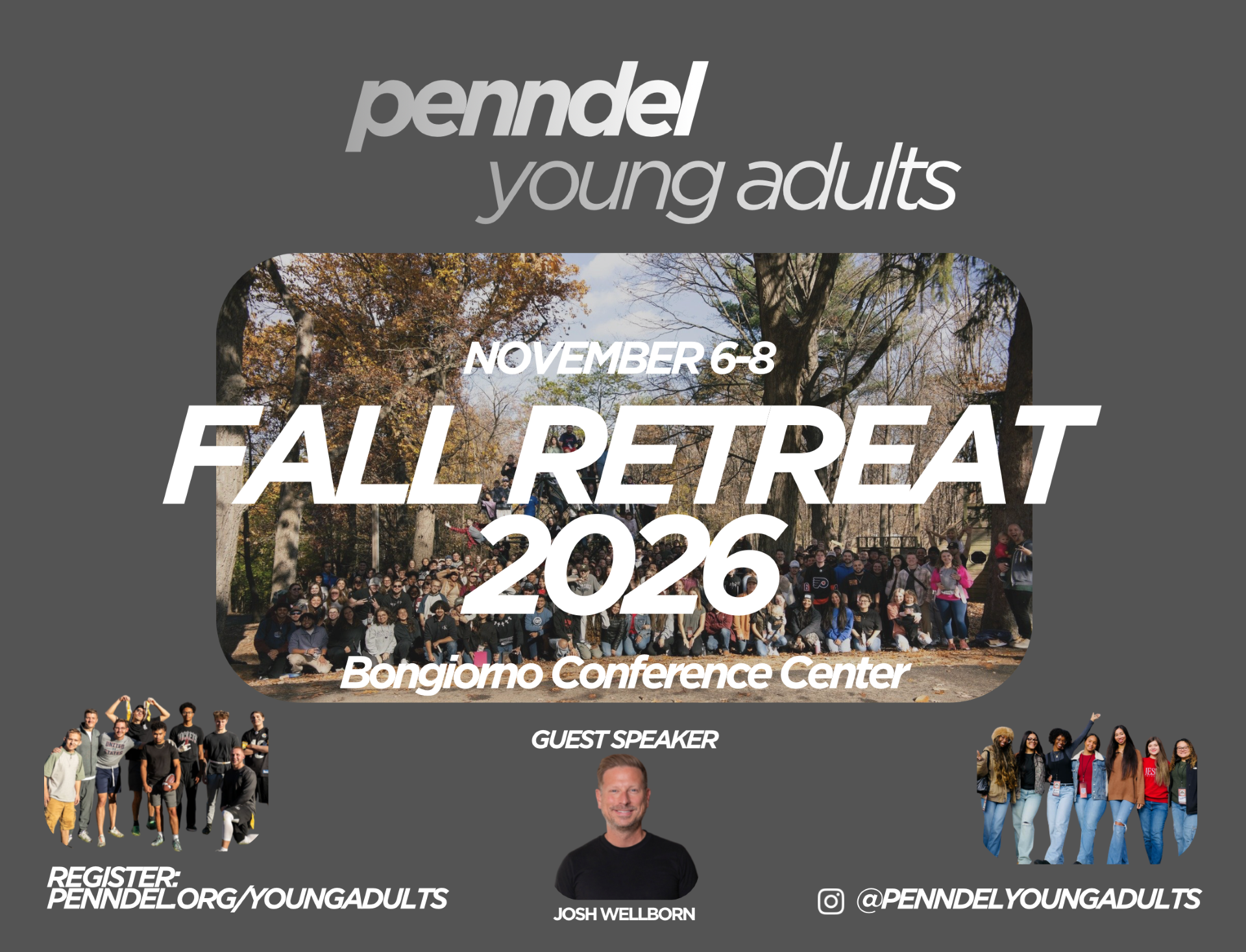 penndel
young adults

NOVEMBER 6-8
FALL RETREAT
2026
Bongiorno Conference Center

GUEST SPEAKER
JOSH WELLBORN

REGISTER:
PENNDEL.ORG/YOUNGADULTS

@PENNDELYOUNGADULTS